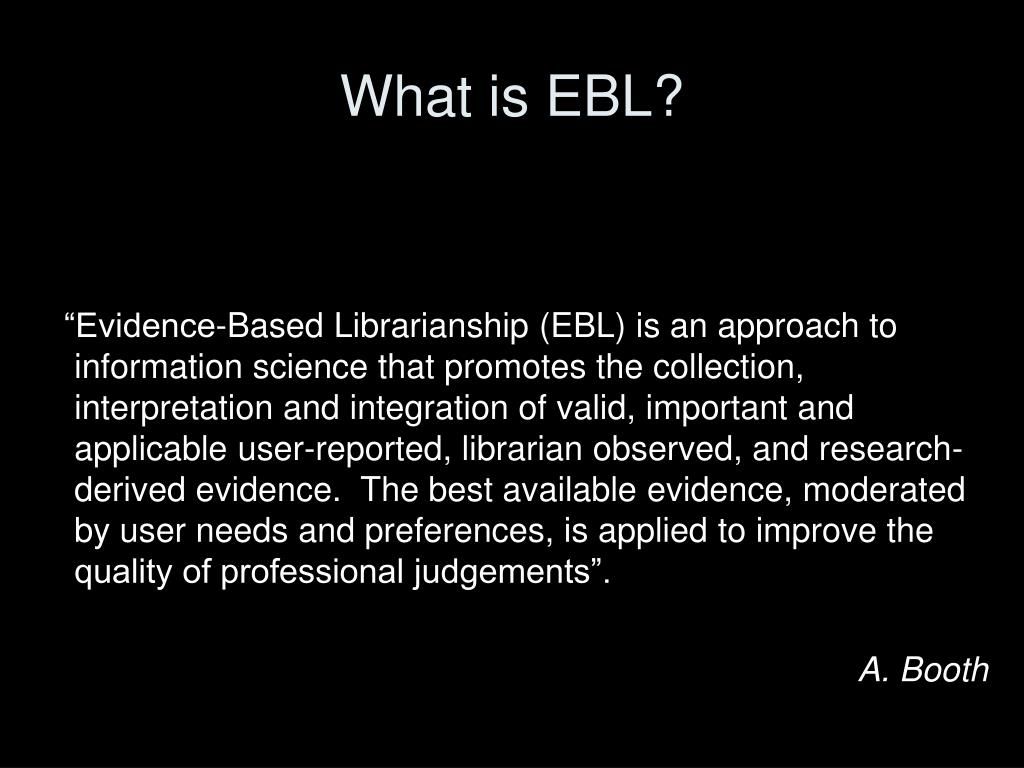 What is EBL?

“Evidence-Based Librarianship (EBL) is an approach to information science that promotes the collection, interpretation and integration of valid, important and applicable user-reported, librarian observed, and research-derived evidence.  The best available evidence, moderated by user needs and preferences, is applied to improve the quality of professional judgements”.

A. Booth